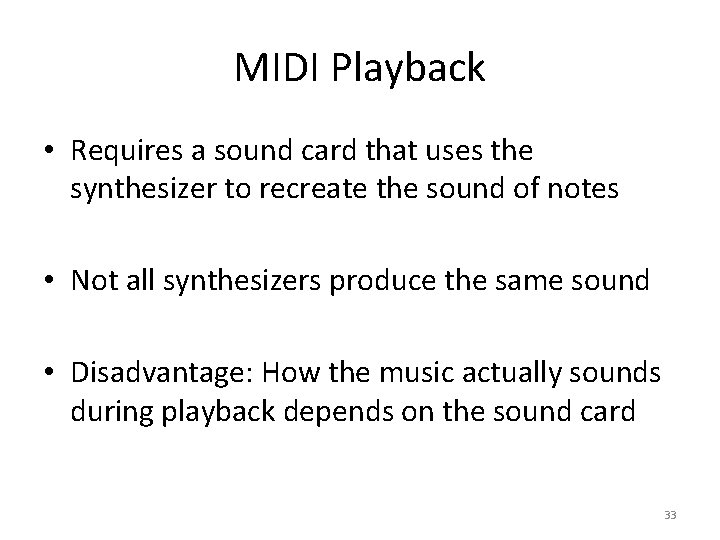 MIDI Playback

• Requires a sound card that uses the synthesizer to recreate the sound of notes

• Not all synthesizers produce the same sound

• Disadvantage: How the music actually sounds during playback depends on the sound card

33